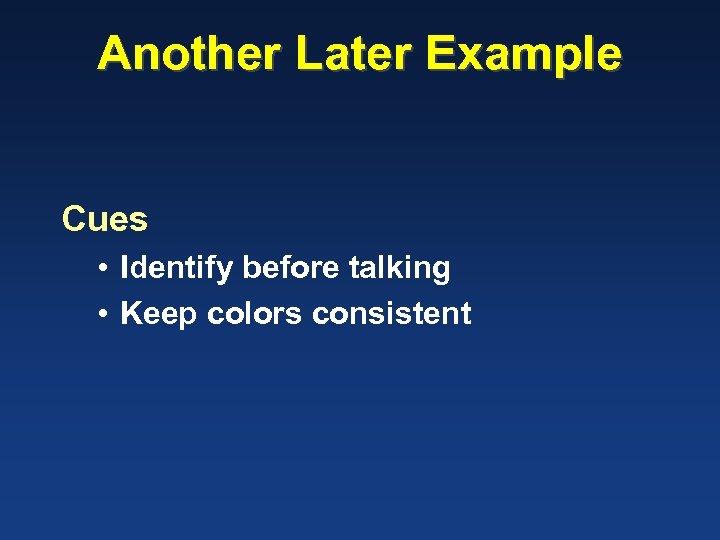 Another Later Example

Cues

• Identify before talking
• Keep colors consistent